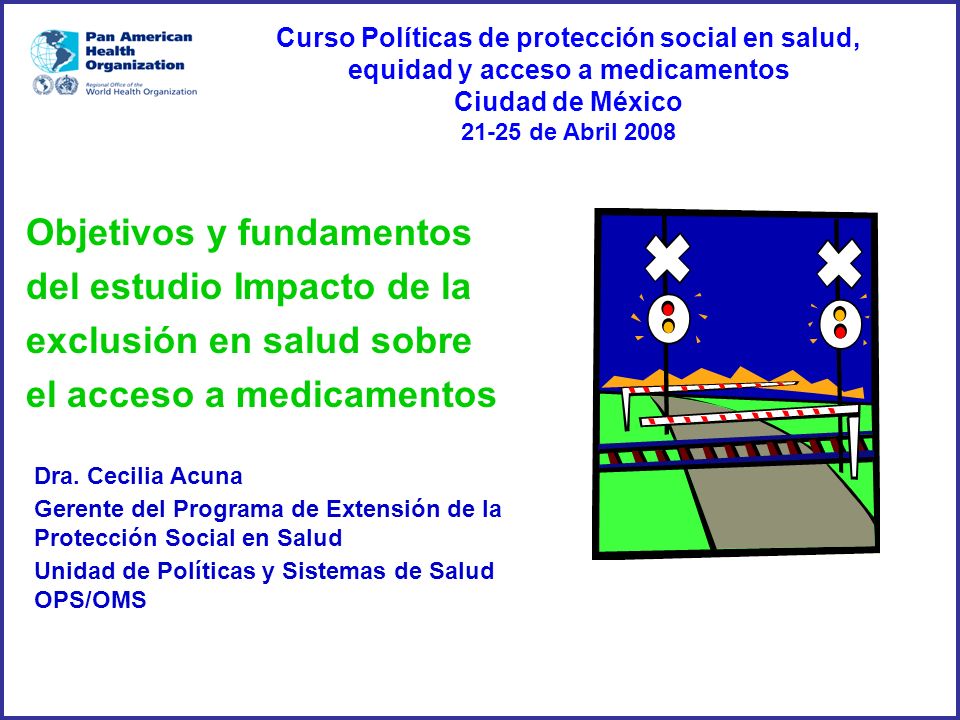 Pan American Health Organization
Regional Office of the World Health Organization

Curso Políticas de protección social en salud, equidad y acceso a medicamentos
Ciudad de México
21-25 de Abril 2008

Objetivos y fundamentos del estudio Impacto de la exclusión en salud sobre el acceso a medicamentos

Dra. Cecilia Acuna
Gerente del Programa de Extensión de la Protección Social en Salud
Unidad de Políticas y Sistemas de Salud OPS/OMS